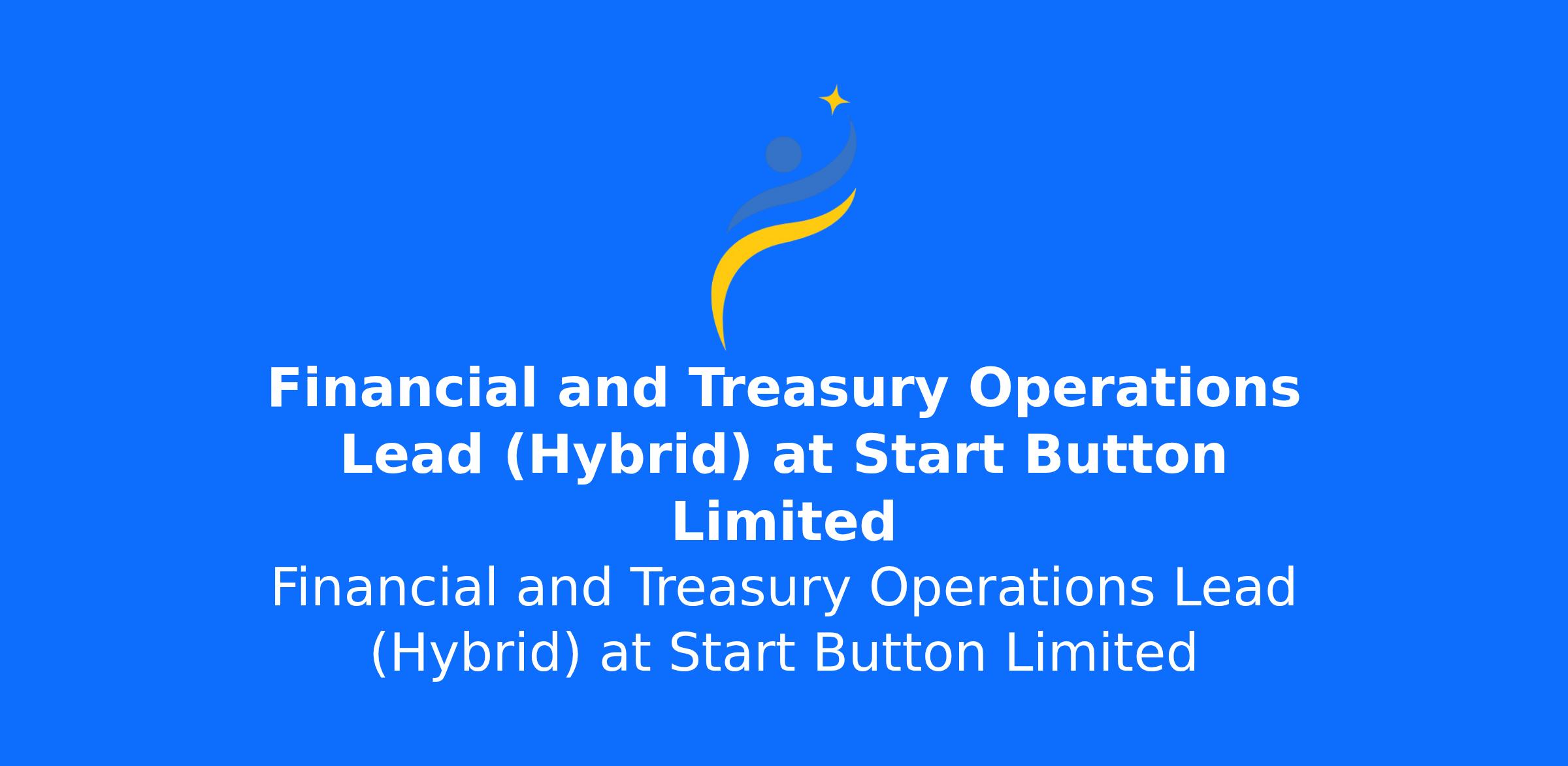 Financial and Treasury Operations Lead (Hybrid) at Start Button Limited

Financial and Treasury Operations Lead (Hybrid) at Start Button Limited